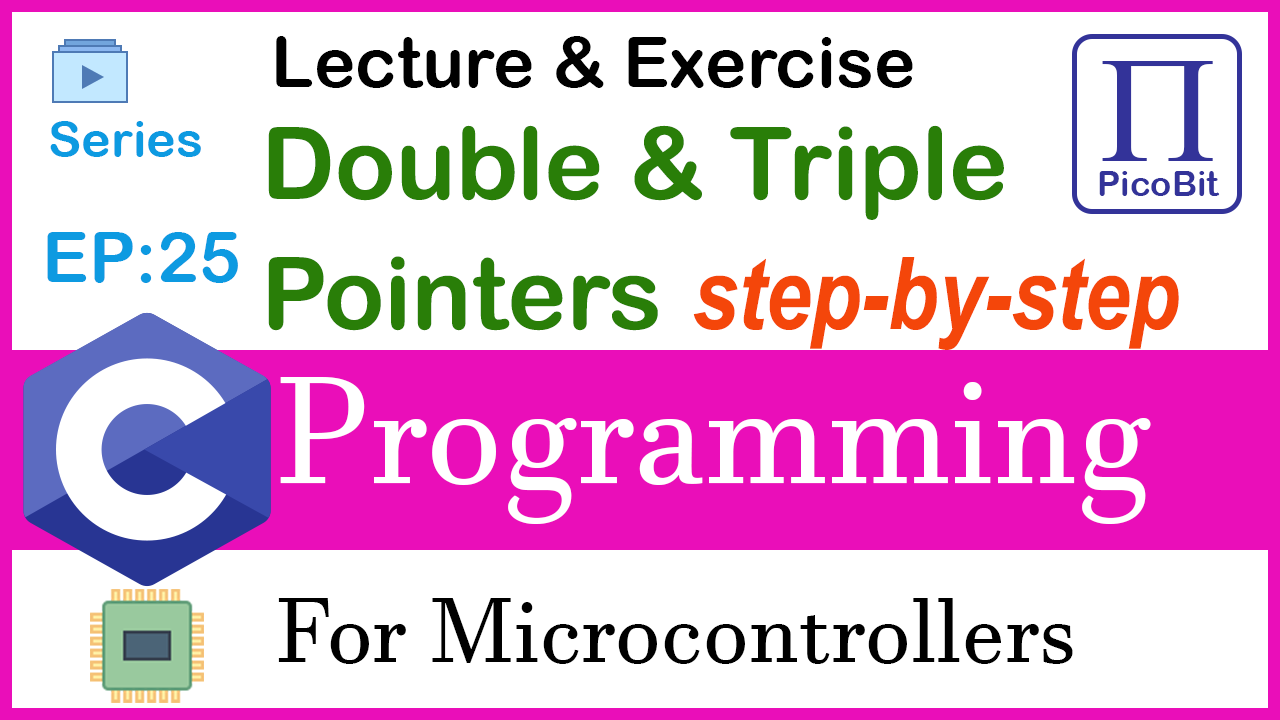 Series

EP:25

Lecture & Exercise

Double & Triple Pointers step-by-step

Π
PicoBit

C Programming

For Microcontrollers